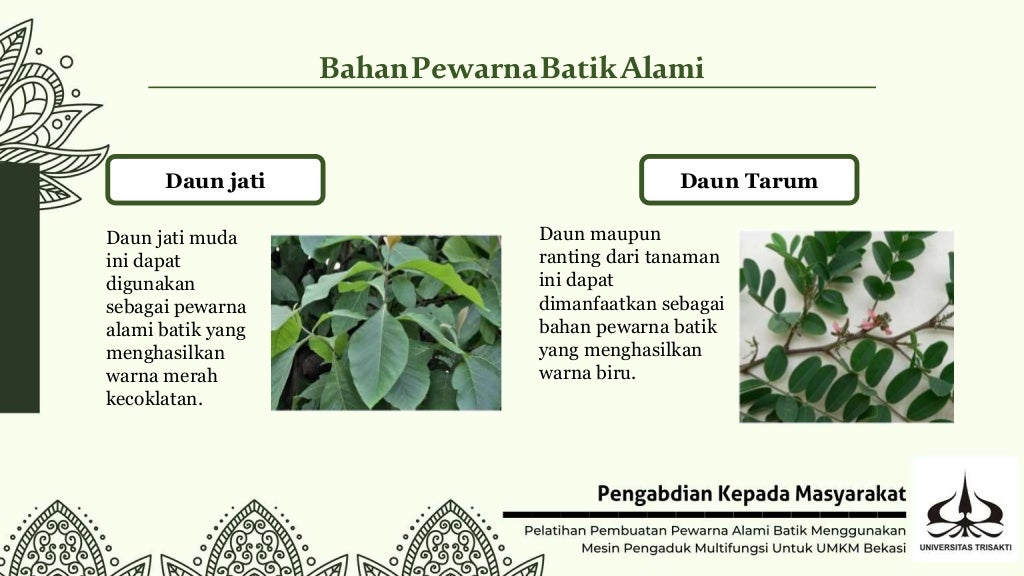 Bahan Pewarna Batik Alami

Daun jati

Daun jati muda ini dapat digunakan sebagai pewarna alami batik yang menghasilkan warna merah kecoklatan.

Daun Tarum

Daun maupun ranting dari tanaman ini dapat dimanfaatkan sebagai bahan pewarna batik yang menghasilkan warna biru.

Pengabdian Kepada Masyarakat

Pelatihan Pembuatan Pewarna Alami Batik Menggunakan Mesin Pengaduk Multifungsi Untuk UMKM Bekasi

UNIVERSITAS TRISAKTI